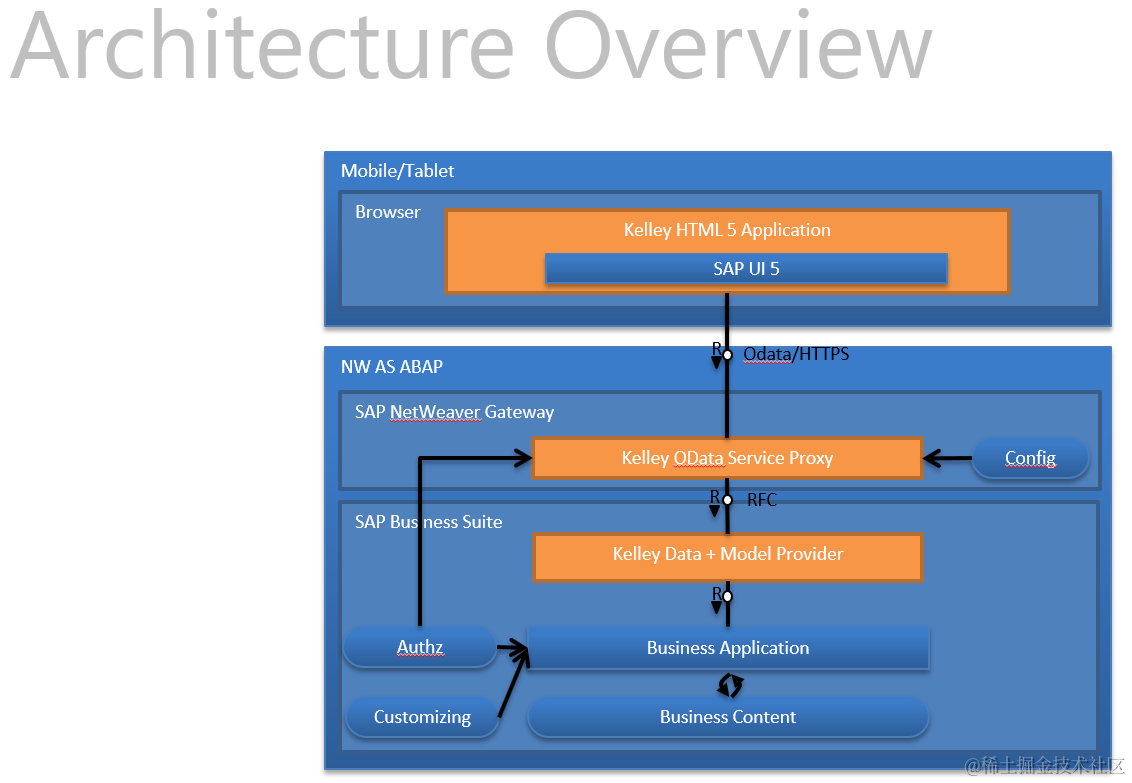 Architecture Overview

Mobile/Tablet

Browser

Kelley HTML 5 Application

SAP UI 5

R

Odata/HTTPS

NW AS ABAP

SAP NetWeaver Gateway

Kelley OData Service Proxy

Config

R

RFC

SAP Business Suite

Kelley Data + Model Provider

R

Authz

Business Application

Customizing

Business Content

@稀土掘金技术社区